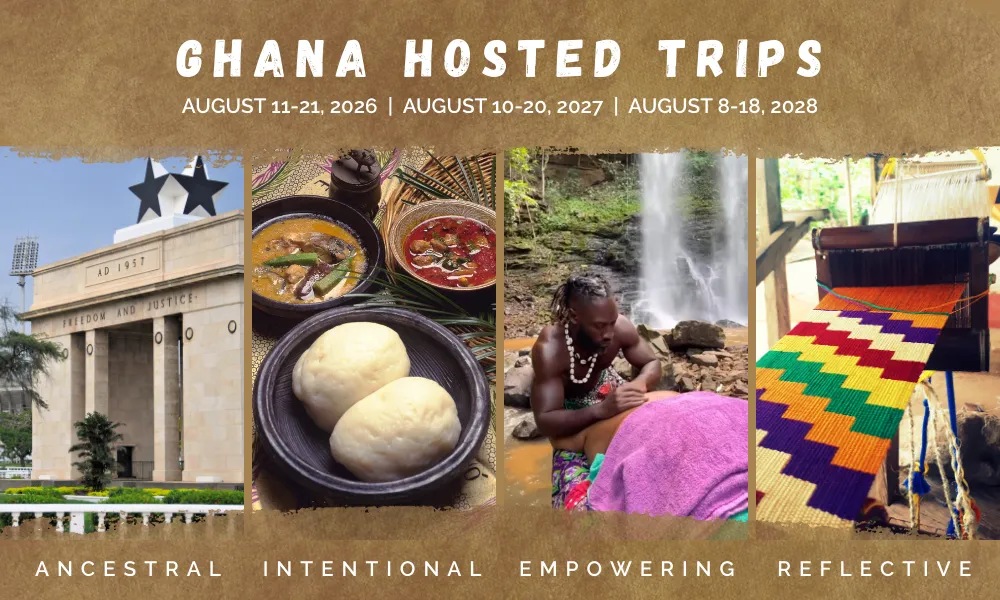 GHANA HOSTED TRIPS
AUGUST 11-21, 2026 | AUGUST 10-20, 2027 | AUGUST 8-18, 2028

AD 1957
FREEDOM AND JUSTICE

ANCESTRAL INTENTIONAL EMPOWERING REFLECTIVE